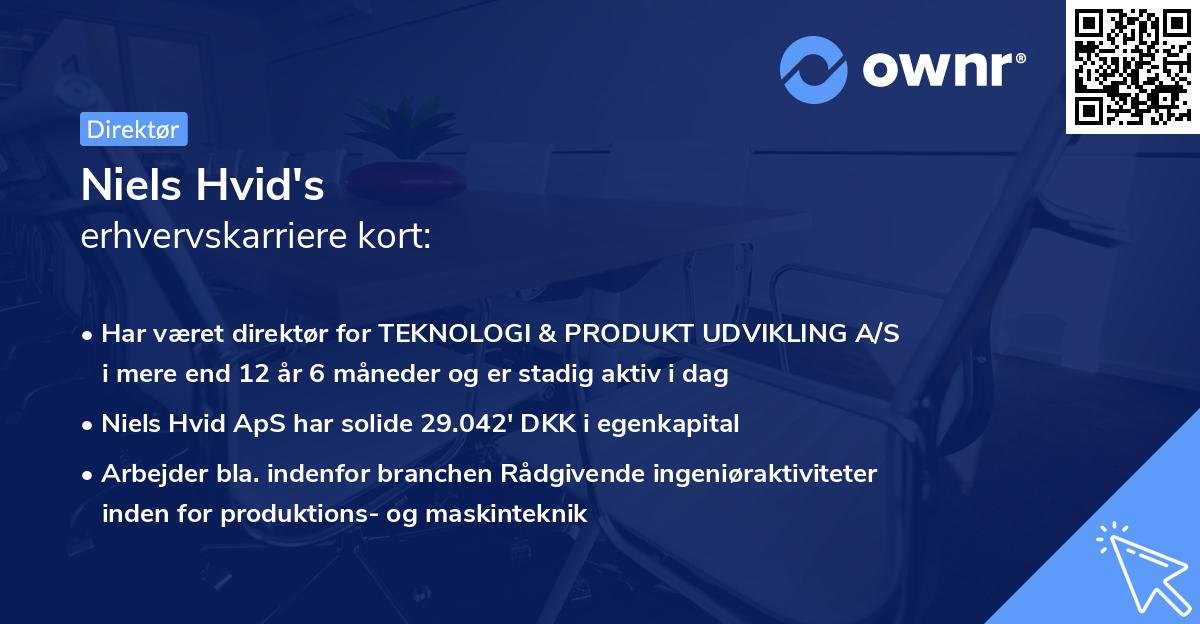 ownr®

Direktør

Niels Hvid's
erhvervskarriere kort:

• Har været direktør for TEKNOLOGI & PRODUKT UDVIKLING A/S i mere end 12 år 6 måneder og er stadig aktiv i dag

• Niels Hvid ApS har solide 29.042' DKK i egenkapital

• Arbejder bla. indenfor branchen Rådgivende ingeniøraktiviteter inden for produktions- og maskinteknik